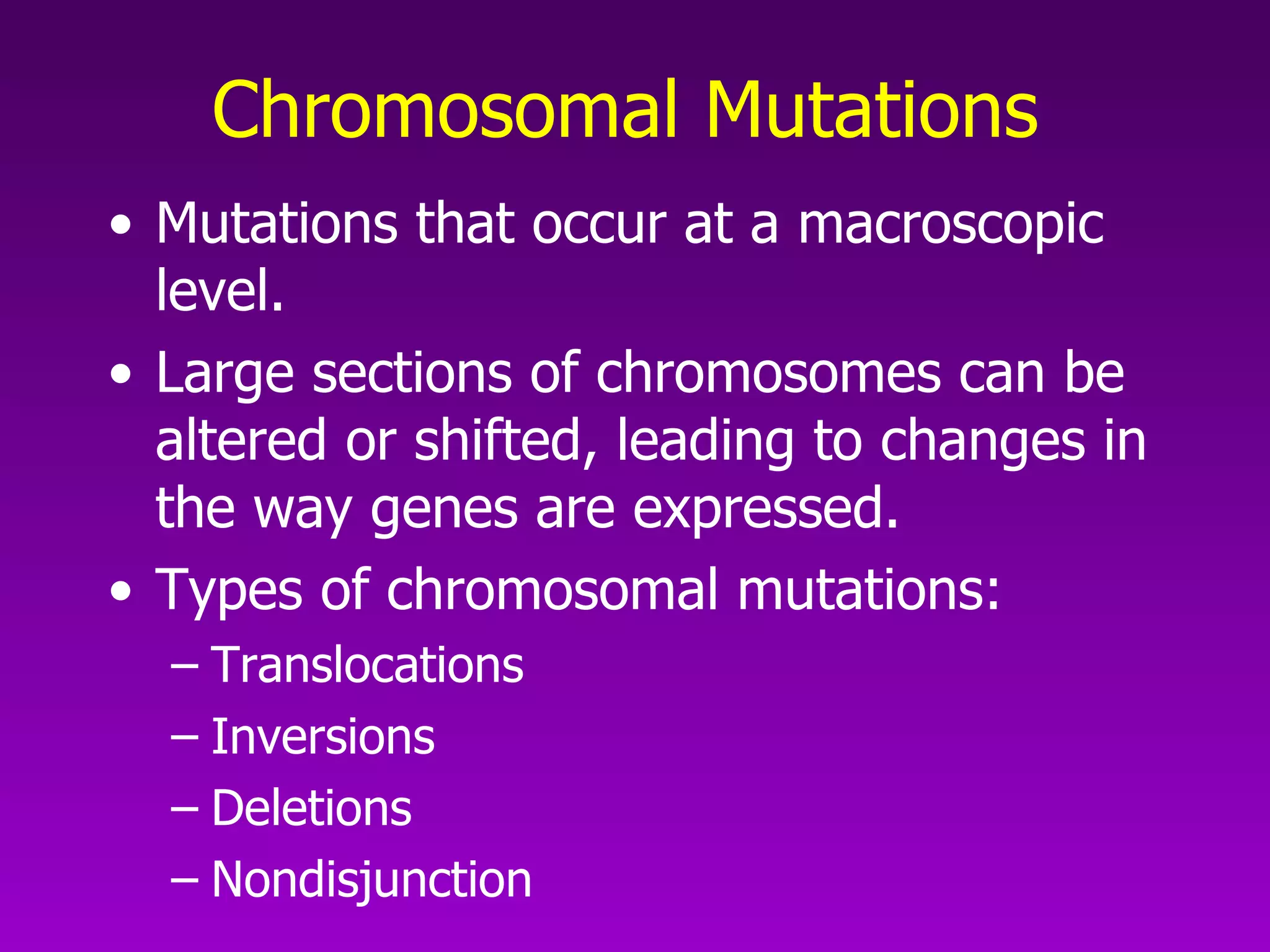 Chromosomal Mutations

• Mutations that occur at a macroscopic level.

• Large sections of chromosomes can be altered or shifted, leading to changes in the way genes are expressed.

• Types of chromosomal mutations:
– Translocations
– Inversions
– Deletions
– Nondisjunction